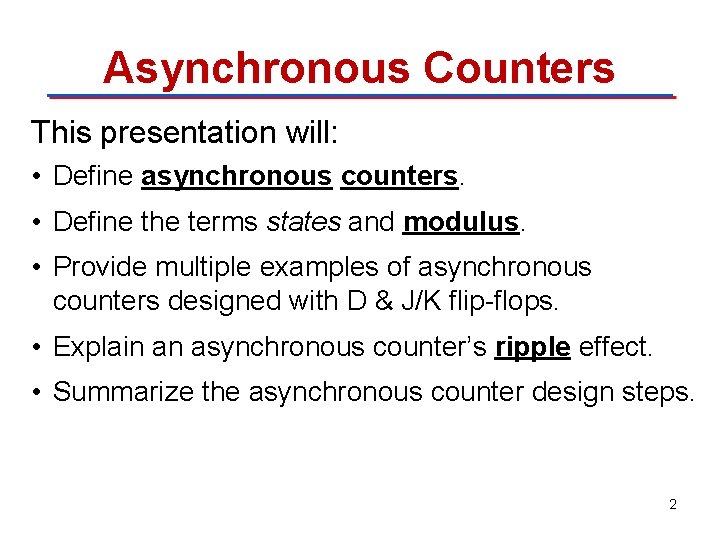 Asynchronous Counters

This presentation will:

• Define asynchronous counters.

• Define the terms states and modulus.

• Provide multiple examples of asynchronous counters designed with D & J/K flip-flops.

• Explain an asynchronous counter's ripple effect.

• Summarize the asynchronous counter design steps.

2